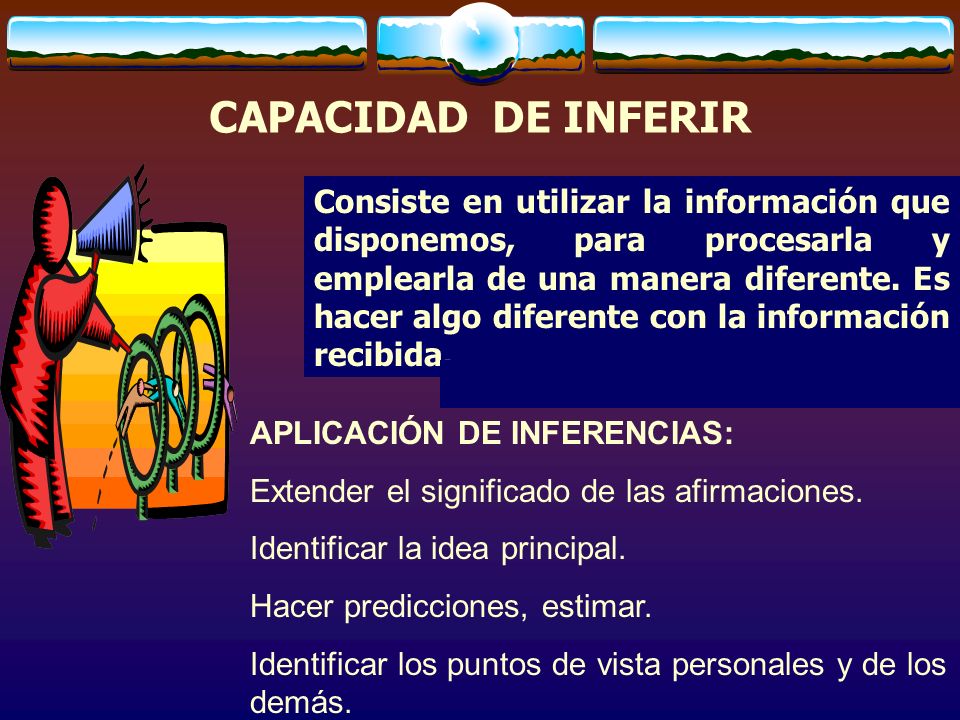 CAPACIDAD DE INFERIR

Consiste en utilizar la información que disponemos, para procesarla y emplearla de una manera diferente. Es hacer algo diferente con la información recibida

APLICACIÓN DE INFERENCIAS:

Extender el significado de las afirmaciones.

Identificar la idea principal.

Hacer predicciones, estimar.

Identificar los puntos de vista personales y de los demás.